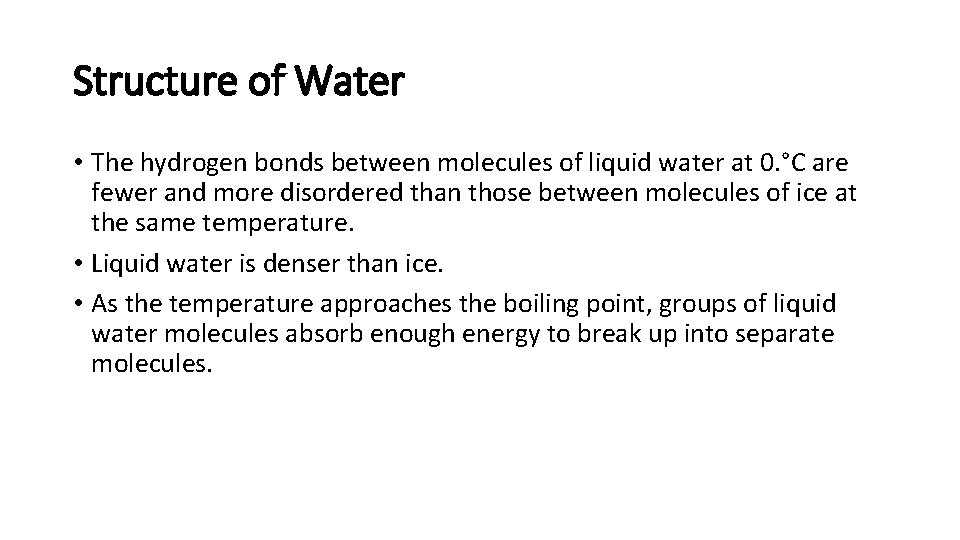 Structure of Water

• The hydrogen bonds between molecules of liquid water at 0.°C are fewer and more disordered than those between molecules of ice at the same temperature.

• Liquid water is denser than ice.

• As the temperature approaches the boiling point, groups of liquid water molecules absorb enough energy to break up into separate molecules.